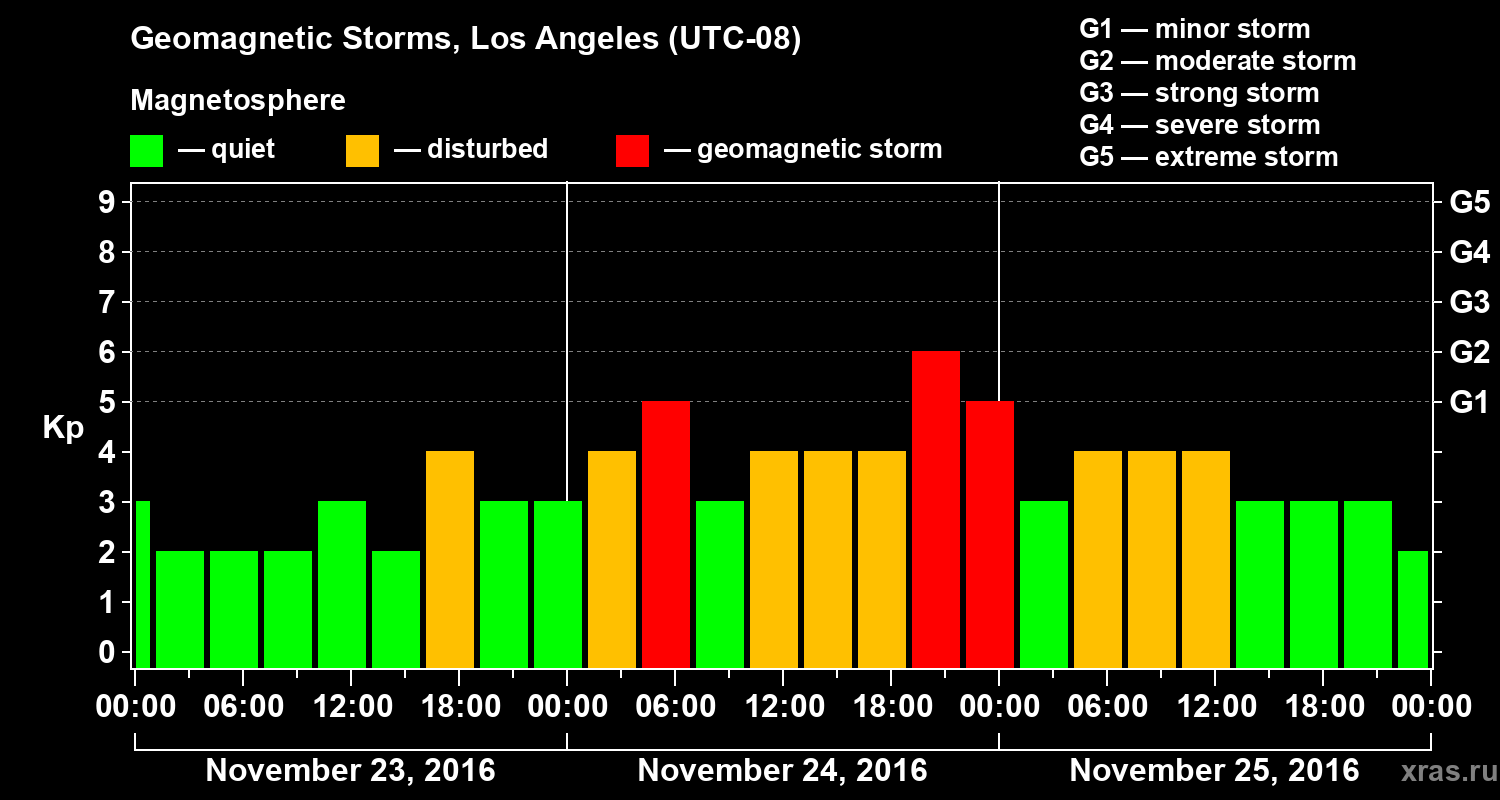 Geomagnetic Storms, Los Angeles (UTC-08)

Magnetosphere

— quiet — disturbed — geomagnetic storm

G1 — minor storm
G2 — moderate storm
G3 — strong storm
G4 — severe storm
G5 — extreme storm

Kp

9
8
7
6
5
4
3
2
1
0

G5
G4
G3
G2
G1

00:00 06:00 12:00 18:00 00:00 06:00 12:00 18:00 00:00 06:00 12:00 18:00 00:00

November 23, 2016 November 24, 2016 November 25, 2016

xras.ru